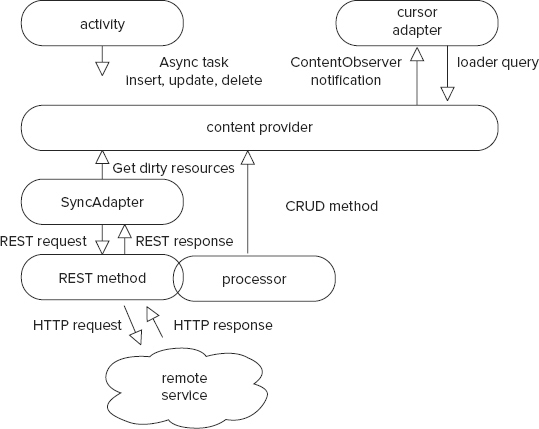 activity

cursor adapter

Async task
insert, update, delete

ContentObserver notification

loader query

content provider

Get dirty resources

SyncAdapter

CRUD method

REST request

REST response

REST method

processor

HTTP request

HTTP response

remote service